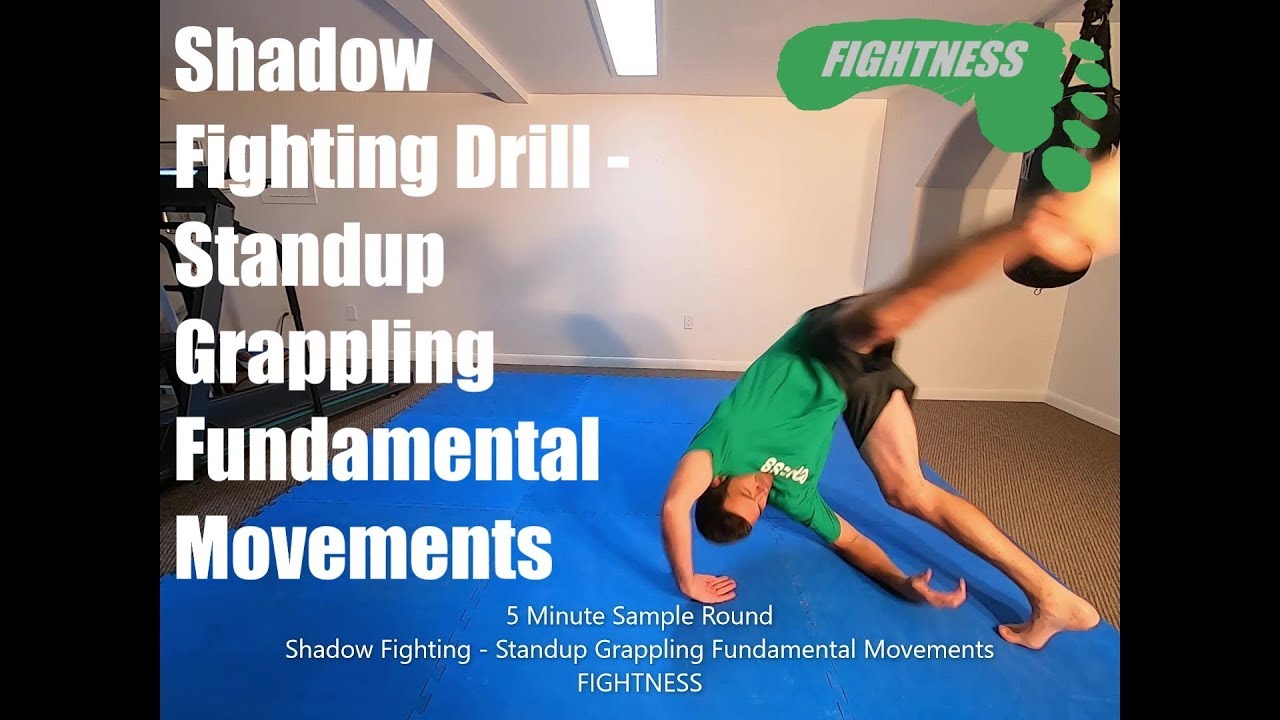 Shadow Fighting Drill - Standup Grappling Fundamental Movements

FIGHTNESS

5 Minute Sample Round
Shadow Fighting - Standup Grappling Fundamental Movements
FIGHTNESS